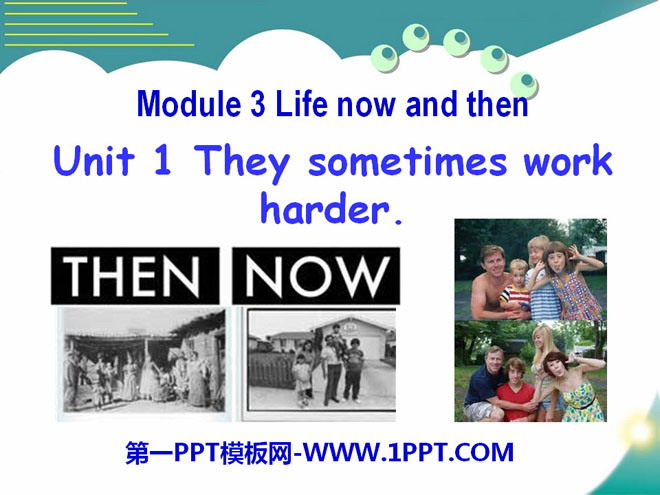 Module 3 Life now and then

Unit 1 They sometimes work harder.

THEN NOW

第一PPT模板网-WWW.1PPT.COM